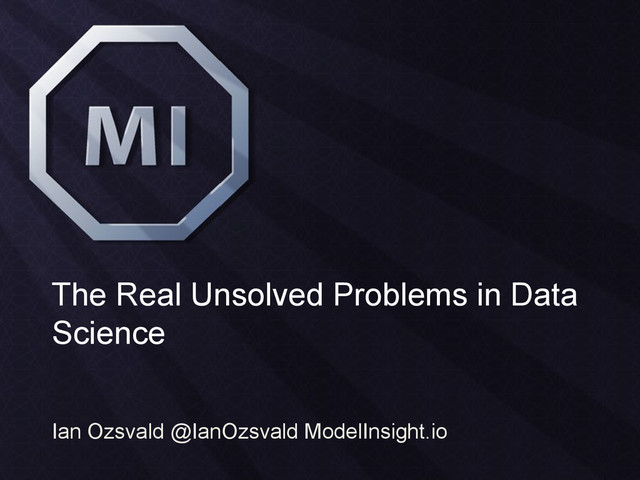 MI

The Real Unsolved Problems in Data Science

Ian Ozsvald @IanOzsvald ModelInsight.io